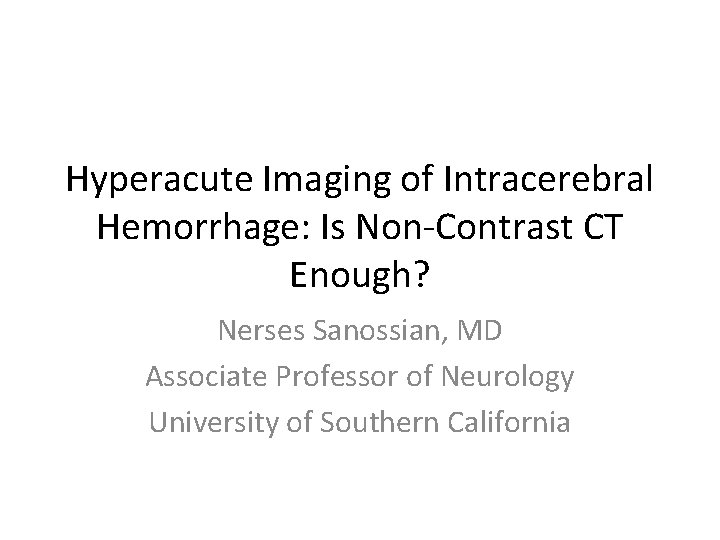 Hyperacute Imaging of Intracerebral Hemorrhage: Is Non-Contrast CT Enough?

Nerses Sanossian, MD
Associate Professor of Neurology
University of Southern California